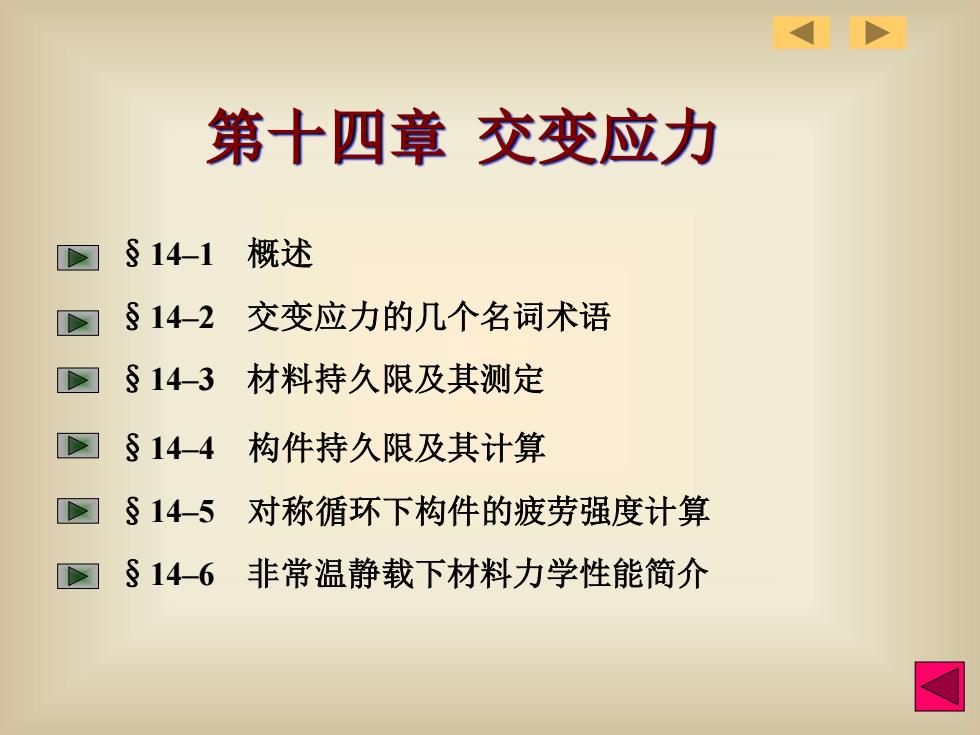 第十四章 交变应力

§14–1 概述

§14–2 交变应力的几个名词术语

§14–3 材料持久限及其测定

§14–4 构件持久限及其计算

§14–5 对称循环下构件的疲劳强度计算

§14–6 非常温静载下材料力学性能简介